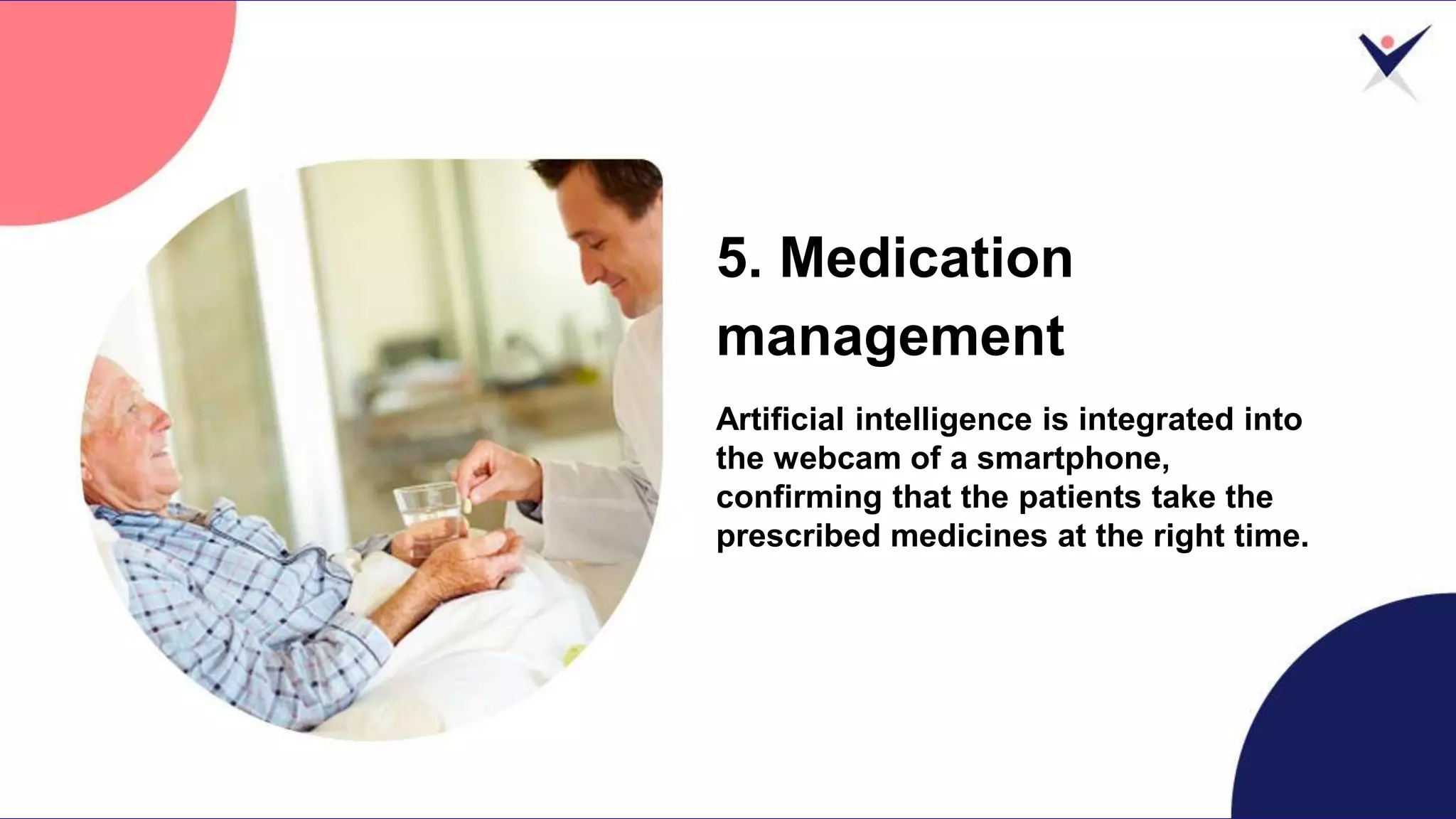 5. Medication management

Artificial intelligence is integrated into the webcam of a smartphone, confirming that the patients take the prescribed medicines at the right time.